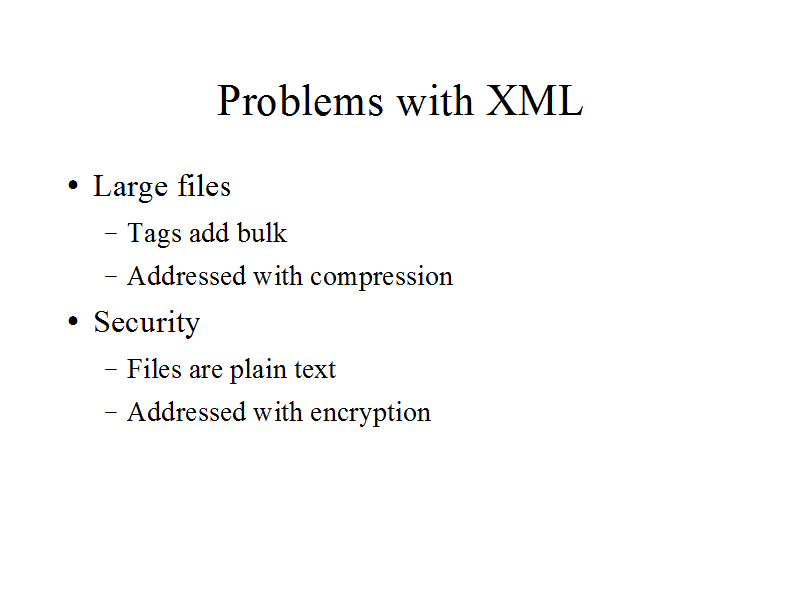 Problems with XML

• Large files
  – Tags add bulk
  – Addressed with compression
• Security
  – Files are plain text
  – Addressed with encryption